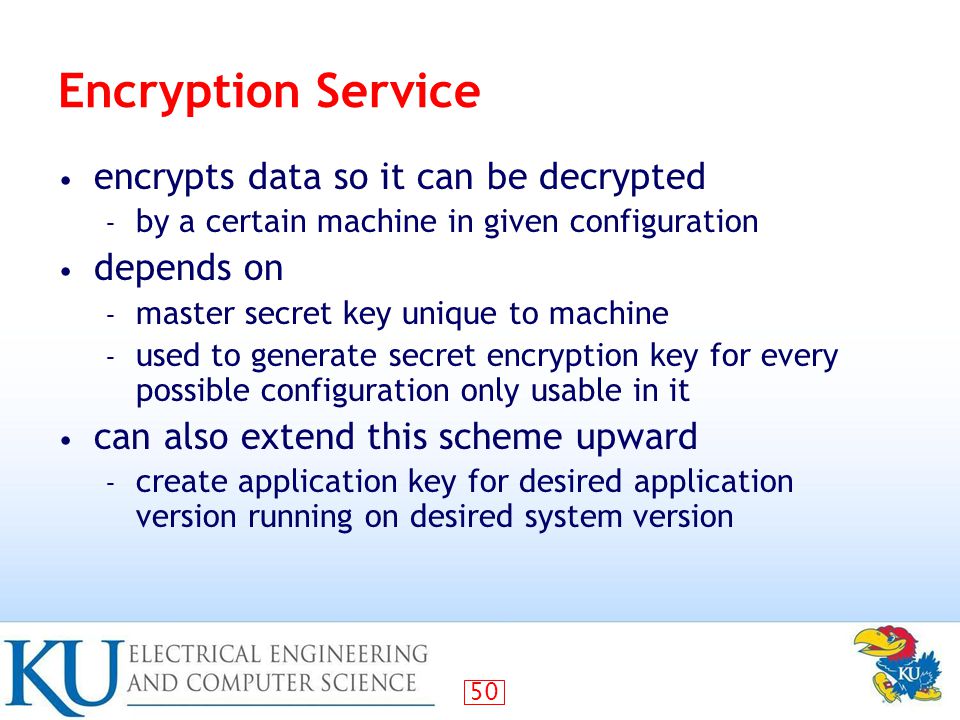 Encryption Service

• encrypts data so it can be decrypted
  - by a certain machine in given configuration
• depends on
  - master secret key unique to machine
  - used to generate secret encryption key for every possible configuration only usable in it
• can also extend this scheme upward
  - create application key for desired application version running on desired system version

KU ELECTRICAL ENGINEERING AND COMPUTER SCIENCE

50

KU